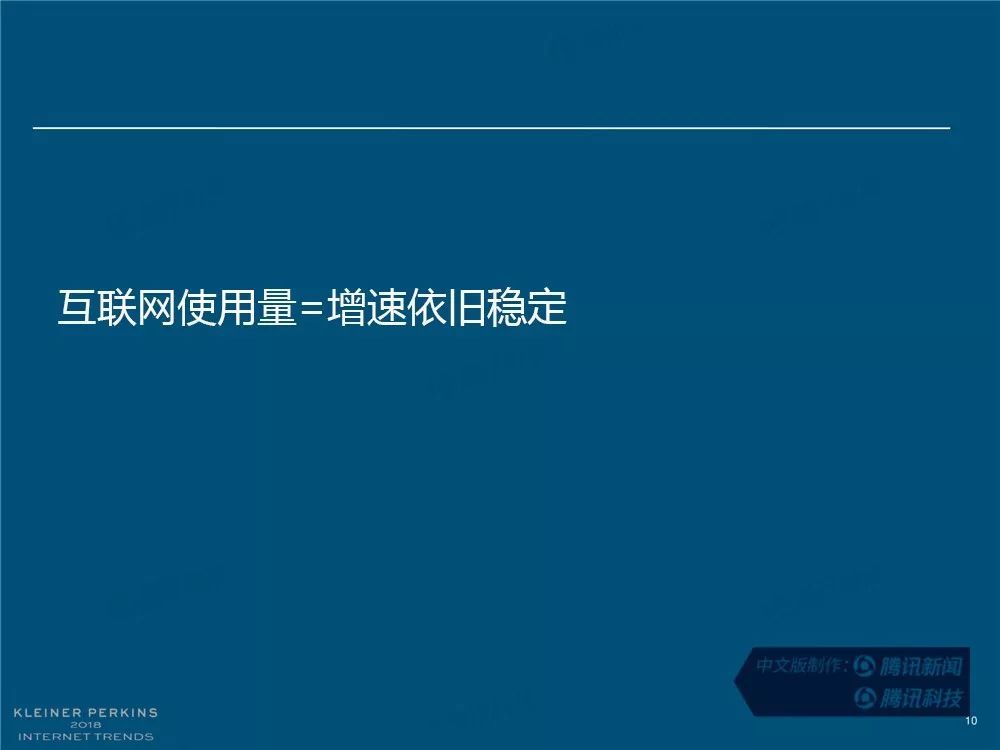 互联网使用量=增速依旧稳定

中文版制作: 腾讯新闻
腾讯科技

KLEINER PERKINS
2018
INTERNET TRENDS

10